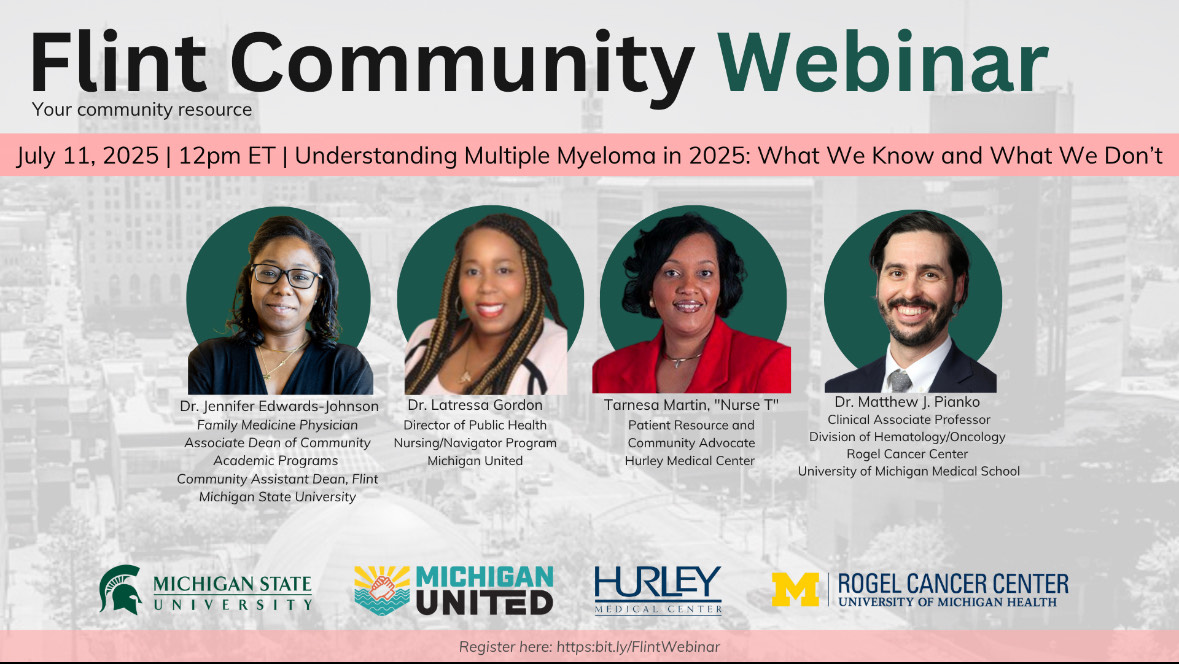 Flint Community Webinar
Your community resource

July 11, 2025 | 12pm ET | Understanding Multiple Myeloma in 2025: What We Know and What We Don't

Dr. Jennifer Edwards-Johnson
Family Medicine Physician
Associate Dean of Community Academic Programs
Community Assistant Dean, Flint
Michigan State University

Dr. Latressa Gordon
Director of Public Health Nursing/Navigator Program
Michigan United

Tarnesa Martin, "Nurse T"
Patient Resource and Community Advocate
Hurley Medical Center

Dr. Matthew J. Pianko
Clinical Associate Professor
Division of Hematology/Oncology
Rogel Cancer Center
University of Michigan Medical School

MICHIGAN STATE UNIVERSITY
MICHIGAN UNITED
HURLEY MEDICAL CENTER
M ROGEL CANCER CENTER UNIVERSITY OF MICHIGAN HEALTH

Register here: https:bit.ly/FlintWebinar